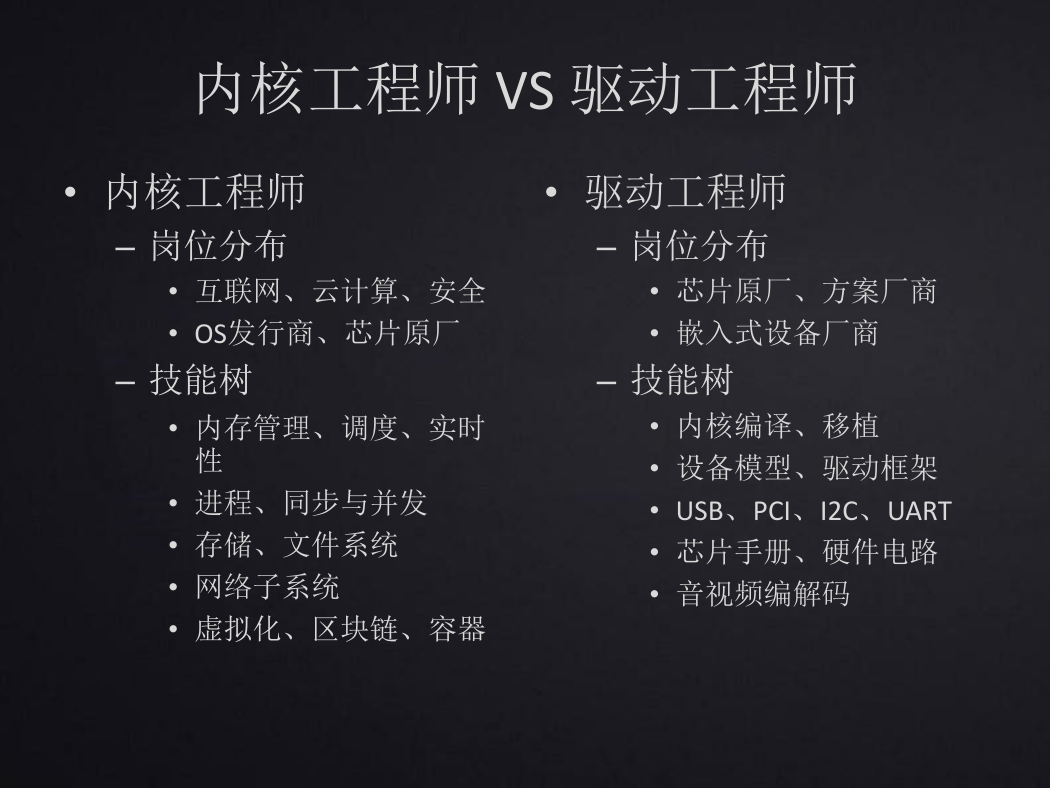 内核工程师 VS 驱动工程师

• 内核工程师
– 岗位分布
• 互联网、云计算、安全
• OS发行商、芯片原厂
– 技能树
• 内存管理、调度、实时性
• 进程、同步与并发
• 存储、文件系统
• 网络子系统
• 虚拟化、区块链、容器

• 驱动工程师
– 岗位分布
• 芯片原厂、方案厂商
• 嵌入式设备厂商
– 技能树
• 内核编译、移植
• 设备模型、驱动框架
• USB、PCI、I2C、UART
• 芯片手册、硬件电路
• 音视频编解码